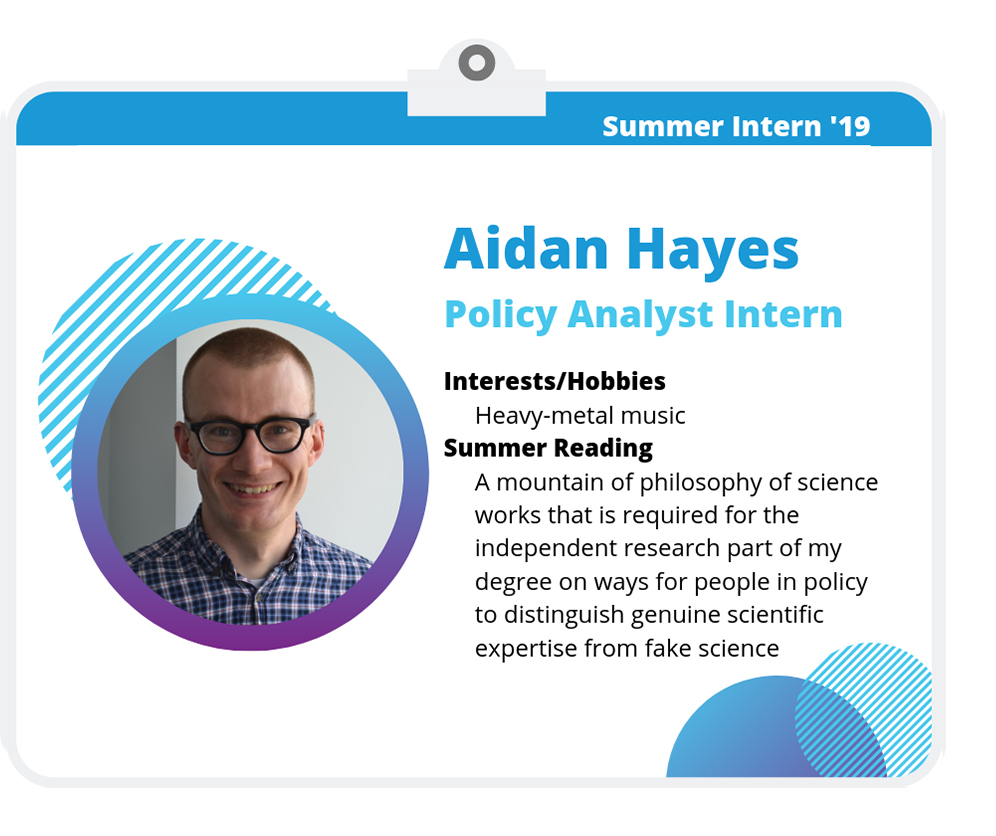 Summer Intern '19

Aidan Hayes

Policy Analyst Intern

Interests/Hobbies

Heavy-metal music

Summer Reading

A mountain of philosophy of science works that is required for the independent research part of my degree on ways for people in policy to distinguish genuine scientific expertise from fake science